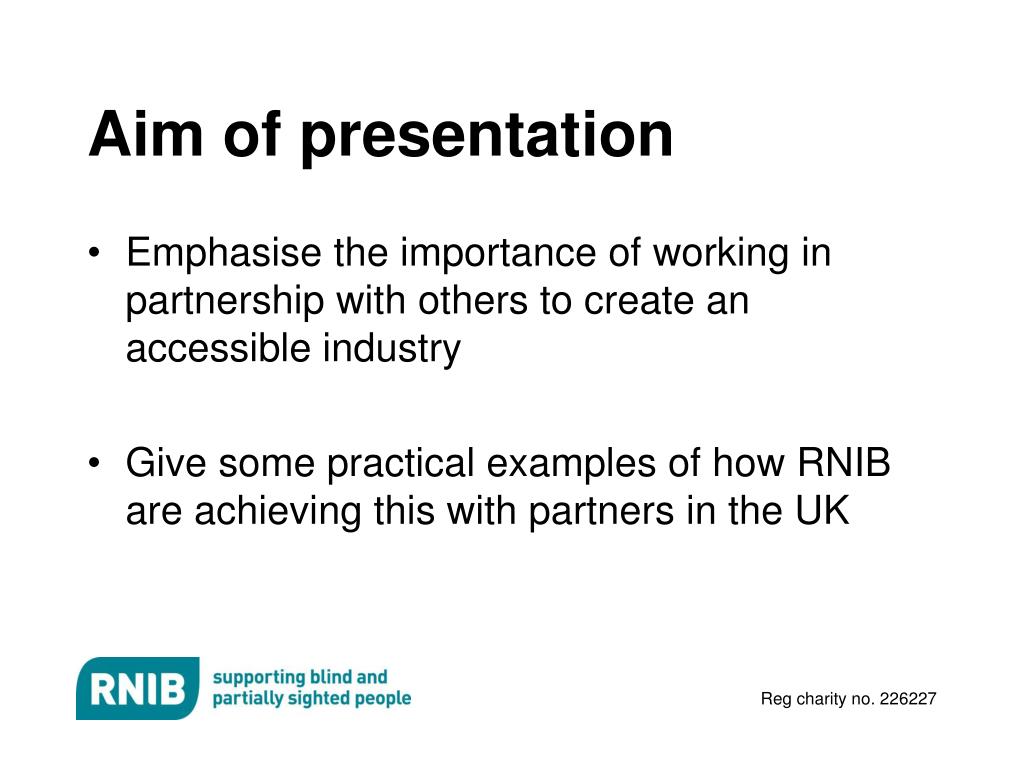 Aim of presentation

• Emphasise the importance of working in partnership with others to create an accessible industry

• Give some practical examples of how RNIB are achieving this with partners in the UK

RNIB supporting blind and partially sighted people

Reg charity no. 226227